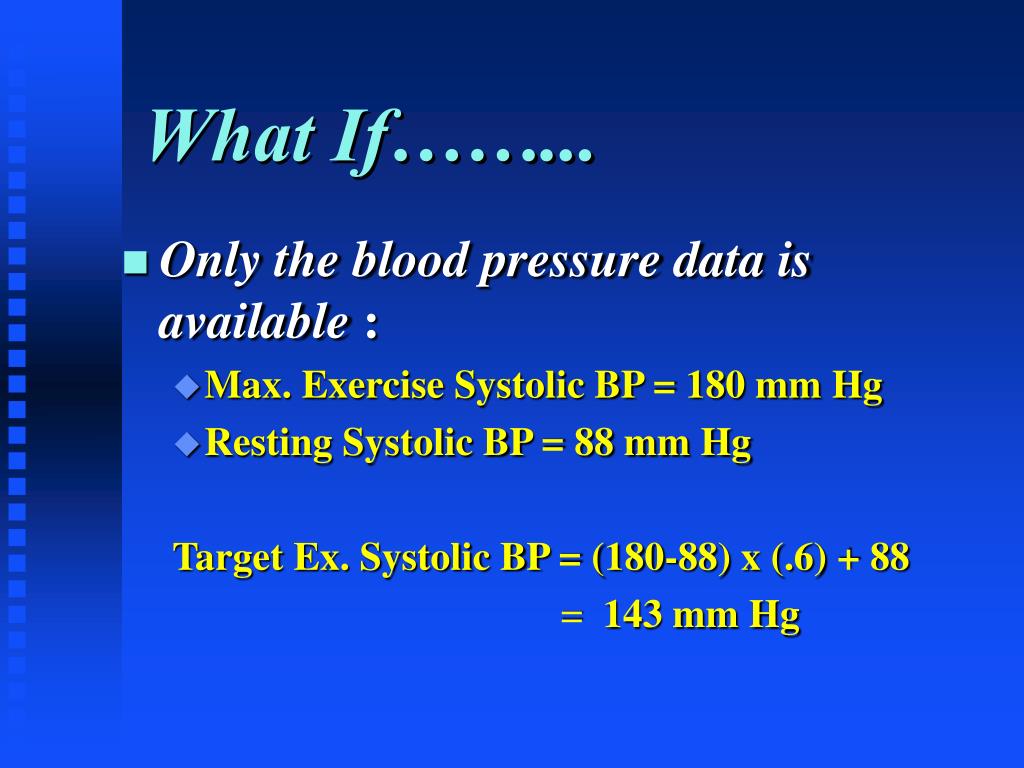 What If……....

Only the blood pressure data is available :

Max. Exercise Systolic BP = 180 mm Hg

Resting Systolic BP = 88 mm Hg

Target Ex. Systolic BP = (180-88) x (.6) + 88

= 143 mm Hg